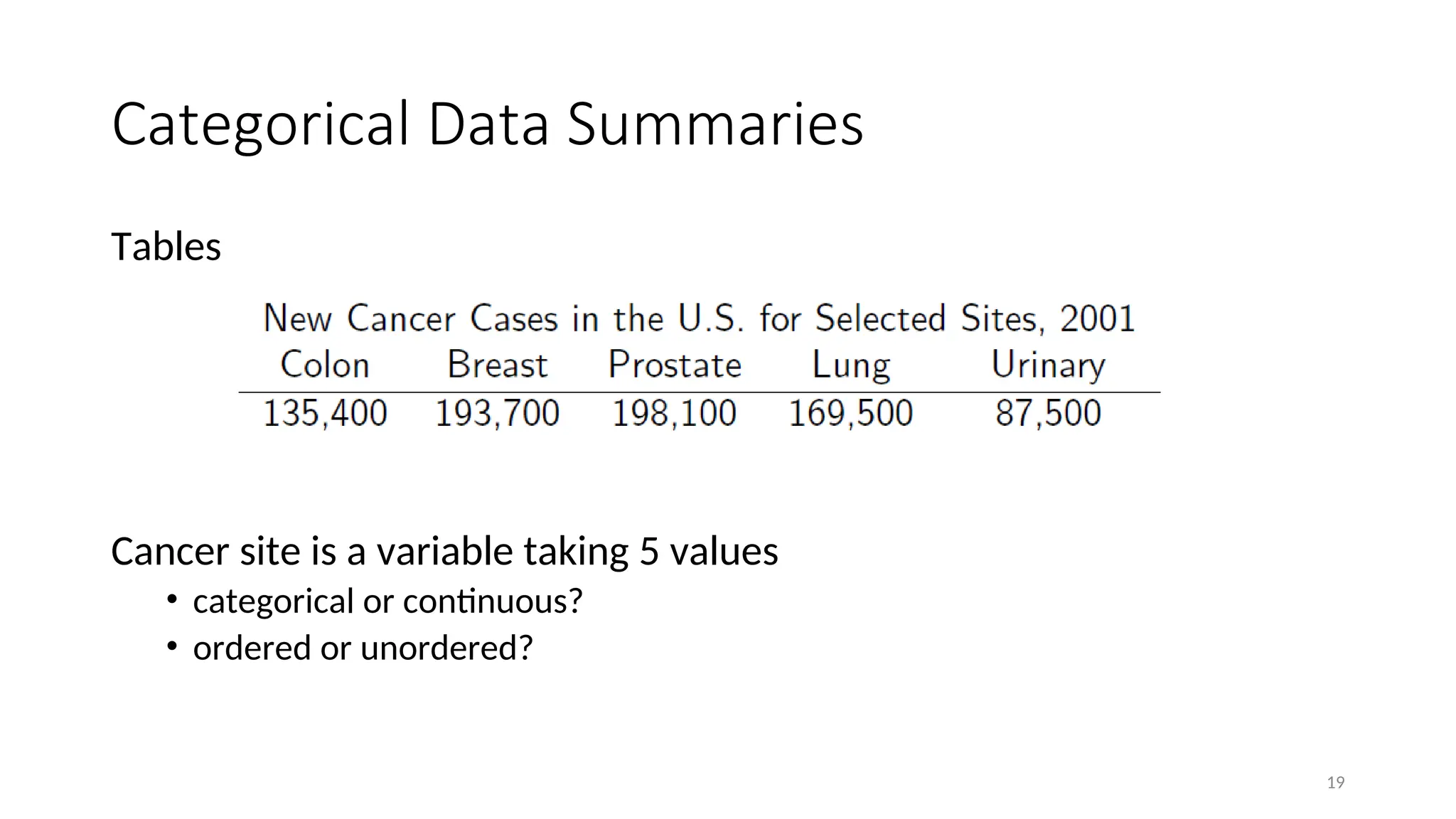 Categorical Data Summaries

Tables

New Cancer Cases in the U.S. for Selected Sites, 2001

| Colon | Breast | Prostate | Lung | Urinary |
|---|---|---|---|---|
| 135,400 | 193,700 | 198,100 | 169,500 | 87,500 |

Cancer site is a variable taking 5 values

• categorical or continuous?
• ordered or unordered?

19